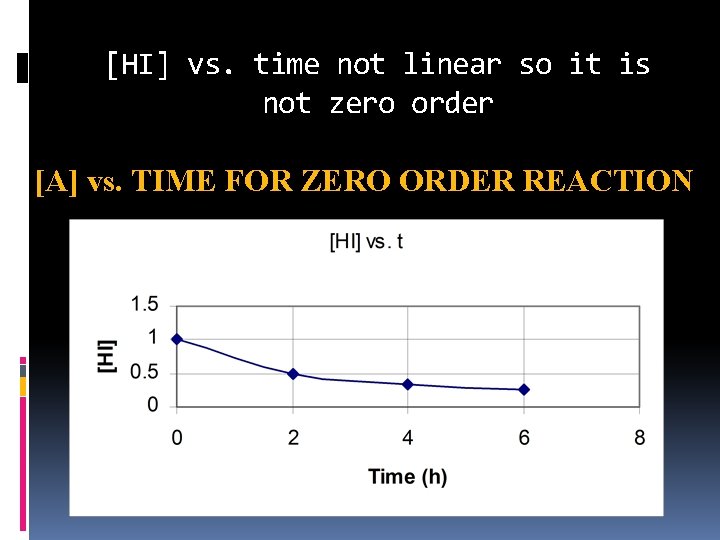 [HI] vs. time not linear so it is not zero order

[A] vs. TIME FOR ZERO ORDER REACTION

[HI] vs. t

1.5
1
0.5
0

[HI]

0 2 4 6 8

Time (h)